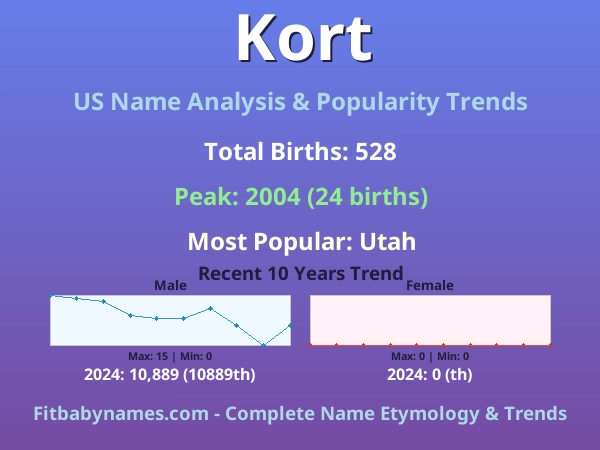 Kort

US Name Analysis & Popularity Trends

Total Births: 528

Peak: 2004 (24 births)

Most Popular: Utah

Recent 10 Years Trend

Male

Max: 15 | Min: 0

2024: 10,889 (10889th)

Female

Max: 0 | Min: 0

2024: 0 (th)

Fitbabynames.com - Complete Name Etymology & Trends